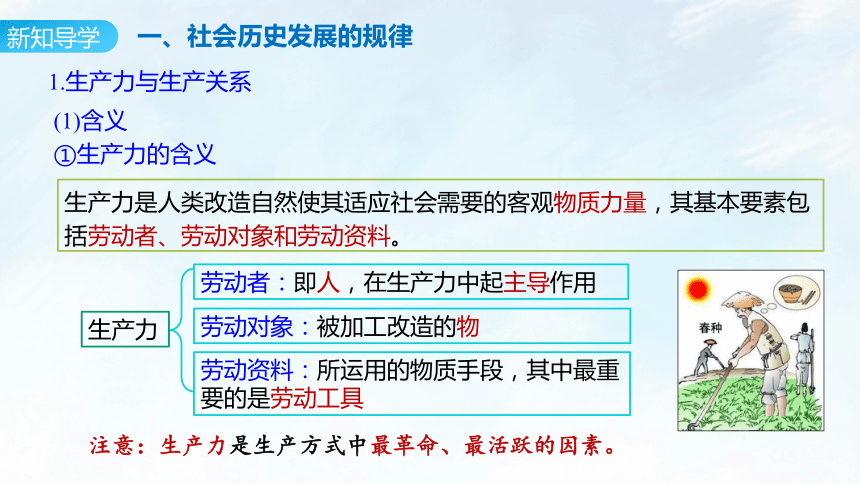 新知导学　一、社会历史发展的规律

1.生产力与生产关系

(1)含义

①生产力的含义

生产力是人类改造自然使其适应社会需要的客观物质力量，其基本要素包括劳动者、劳动对象和劳动资料。

生产力

劳动者：即人，在生产力中起主导作用

劳动对象：被加工改造的物

劳动资料：所运用的物质手段，其中最重要的是劳动工具

春种

注意：生产力是生产方式中最革命、最活跃的因素。